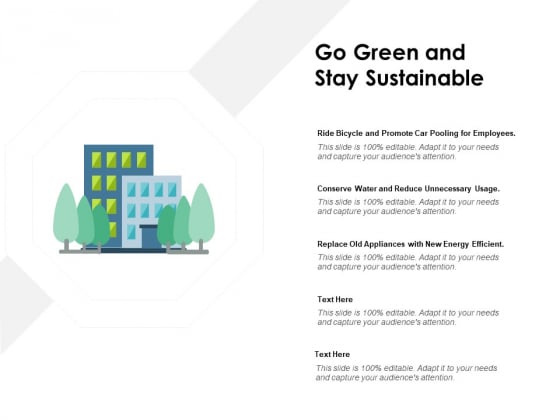 Go Green and Stay Sustainable

Ride Bicycle and Promote Car Pooling for Employees.
This slide is 100% editable. Adapt it to your needs and capture your audience's attention.

Conserve Water and Reduce Unnecessary Usage.
This slide is 100% editable. Adapt it to your needs and capture your audience's attention.

Replace Old Appliances with New Energy Efficient.
This slide is 100% editable. Adapt it to your needs and capture your audience's attention.

Text Here
This slide is 100% editable. Adapt it to your needs and capture your audience's attention.

Text Here
This slide is 100% editable. Adapt it to your needs and capture your audience's attention.